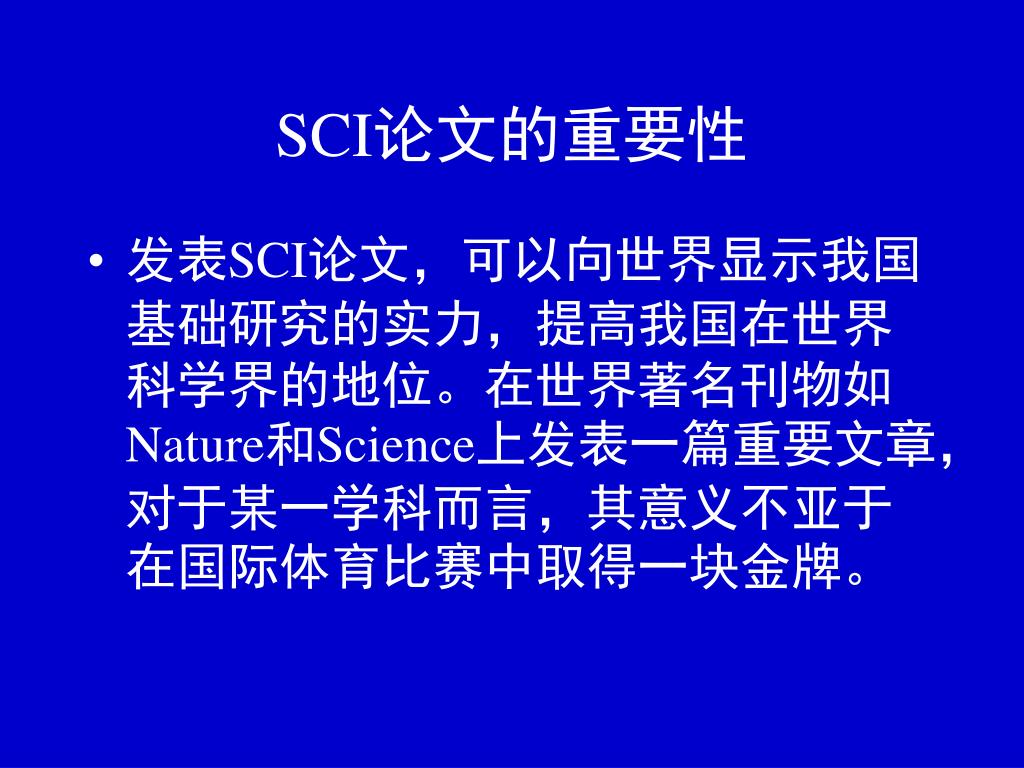 SCI论文的重要性

• 发表SCI论文，可以向世界显示我国基础研究的实力，提高我国在世界科学界的地位。在世界著名刊物如Nature和Science上发表一篇重要文章，对于某一学科而言，其意义不亚于在国际体育比赛中取得一块金牌。